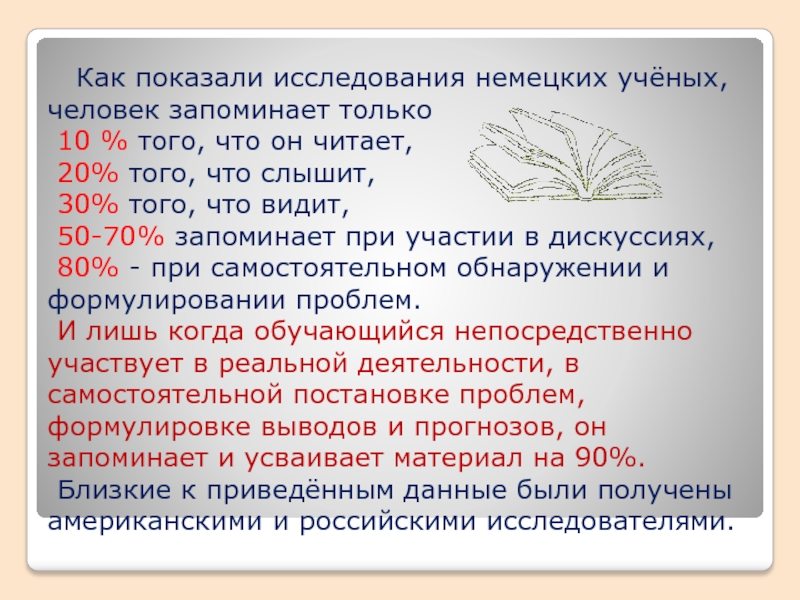 Как показали исследования немецких учёных, человек запоминает только
10 % того, что он читает,
20% того, что слышит,
30% того, что видит,
50-70% запоминает при участии в дискуссиях,
80% - при самостоятельном обнаружении и формулировании проблем.
И лишь когда обучающийся непосредственно участвует в реальной деятельности, в самостоятельной постановке проблем, формулировке выводов и прогнозов, он запоминает и усваивает материал на 90%.
Близкие к приведённым данные были получены американскими и российскими исследователями.